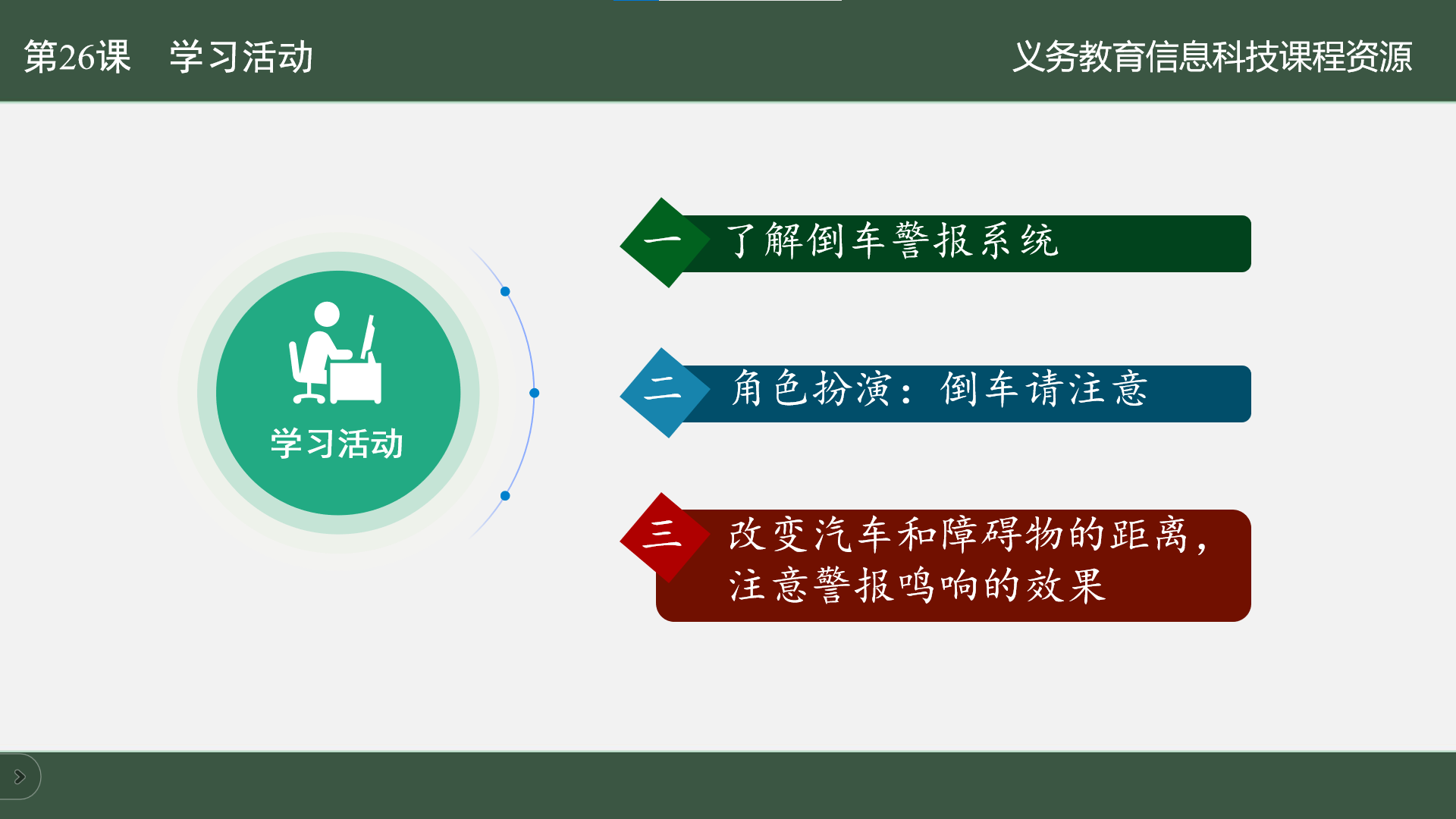 第26课　学习活动

义务教育信息科技课程资源

学习活动

一　了解倒车警报系统

二　角色扮演：倒车请注意

三　改变汽车和障碍物的距离，注意警报鸣响的效果